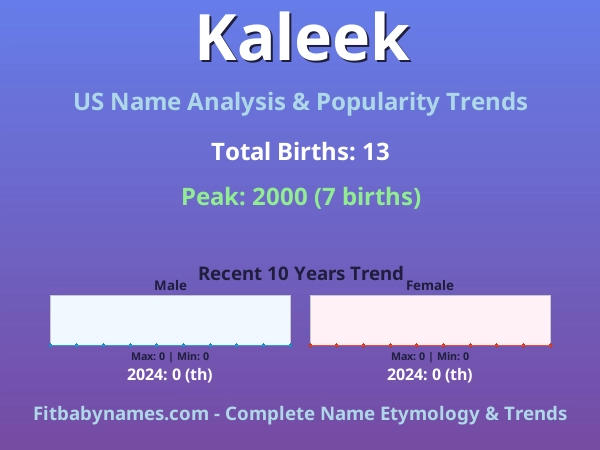 Kaleek

US Name Analysis & Popularity Trends

Total Births: 13

Peak: 2000 (7 births)

Recent 10 Years Trend

Male

Max: 0 | Min: 0

2024: 0 (th)

Female

Max: 0 | Min: 0

2024: 0 (th)

Fitbabynames.com - Complete Name Etymology & Trends